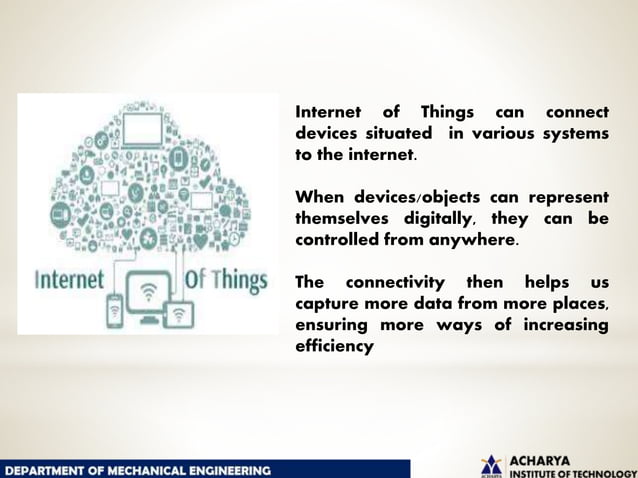 Internet Of Things

Internet of Things can connect devices situated in various systems to the internet.

When devices/objects can represent themselves digitally, they can be controlled from anywhere.

The connectivity then helps us capture more data from more places, ensuring more ways of increasing efficiency

DEPARTMENT OF MECHANICAL ENGINEERING

ACHARYA
INSTITUTE OF TECHNOLOGY